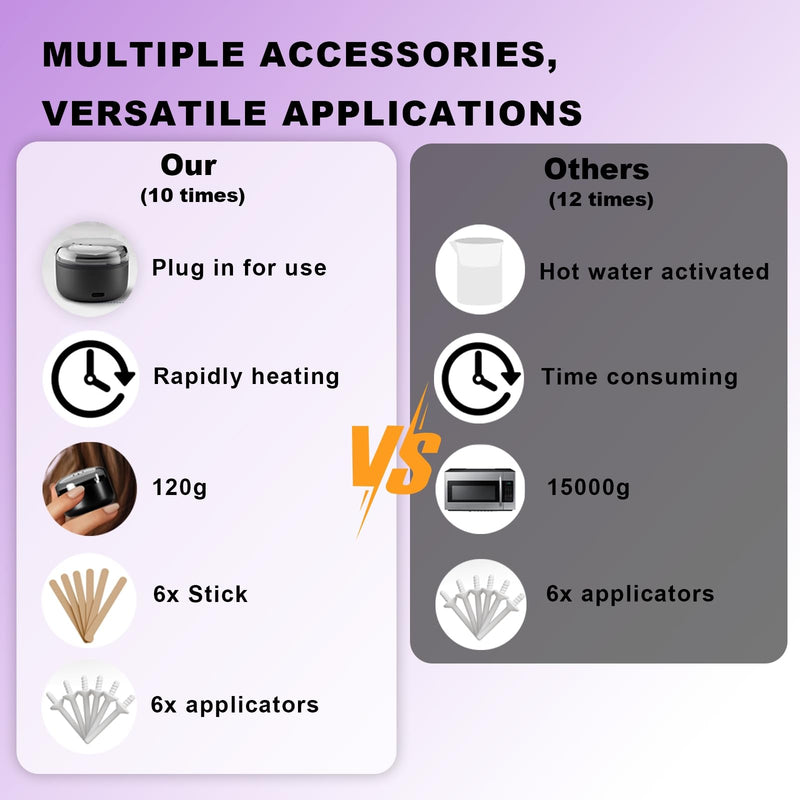 MULTIPLE ACCESSORIES, VERSATILE APPLICATIONS

Our
(10 times)

Plug in for use

Rapidly heating

120g

6x Stick

6x applicators

VS

Others
(12 times)

Hot water activated

Time consuming

15000g

6x applicators